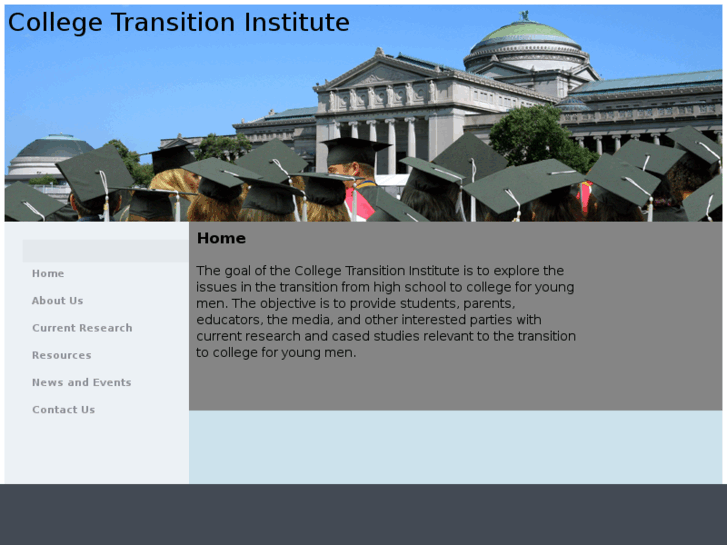 College Transition Institute

Home

About Us

Current Research

Resources

News and Events

Contact Us

Home

The goal of the College Transition Institute is to explore the issues in the transition from high school to college for young men. The objective is to provide students, parents, educators, the media, and other interested parties with current research and cased studies relevant to the transition to college for young men.